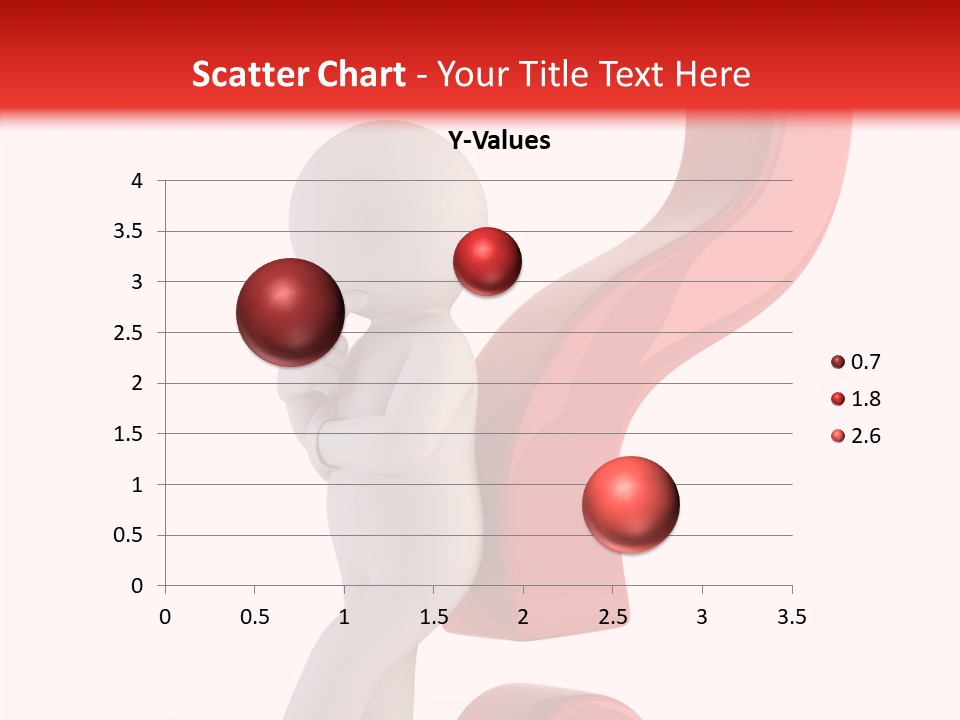 Scatter Chart - Your Title Text Here

Y-Values

4
3.5
3
2.5
2
1.5
1
0.5
0

0 0.5 1 1.5 2 2.5 3 3.5

0.7
1.8
2.6